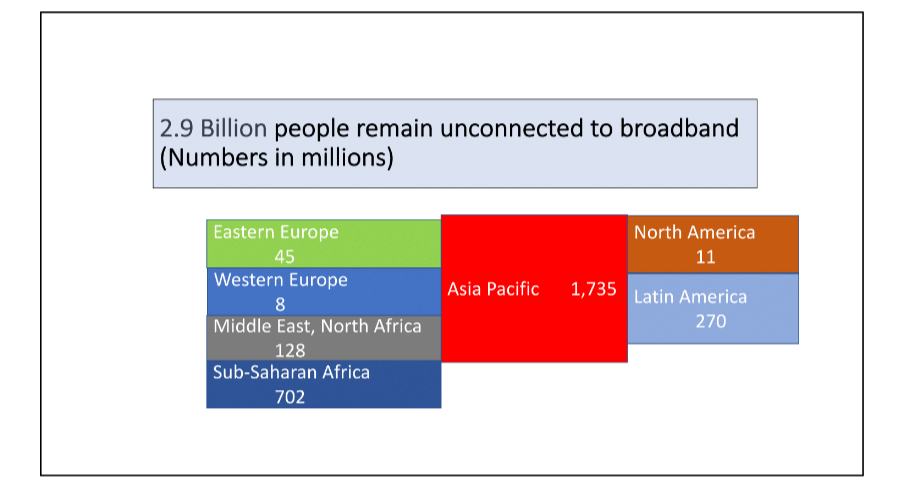 2.9 Billion people remain unconnected to broadband (Numbers in millions)

Eastern Europe
45

Western Europe
8

Middle East, North Africa
128

Sub-Saharan Africa
702

Asia Pacific 1,735

North America
11

Latin America
270